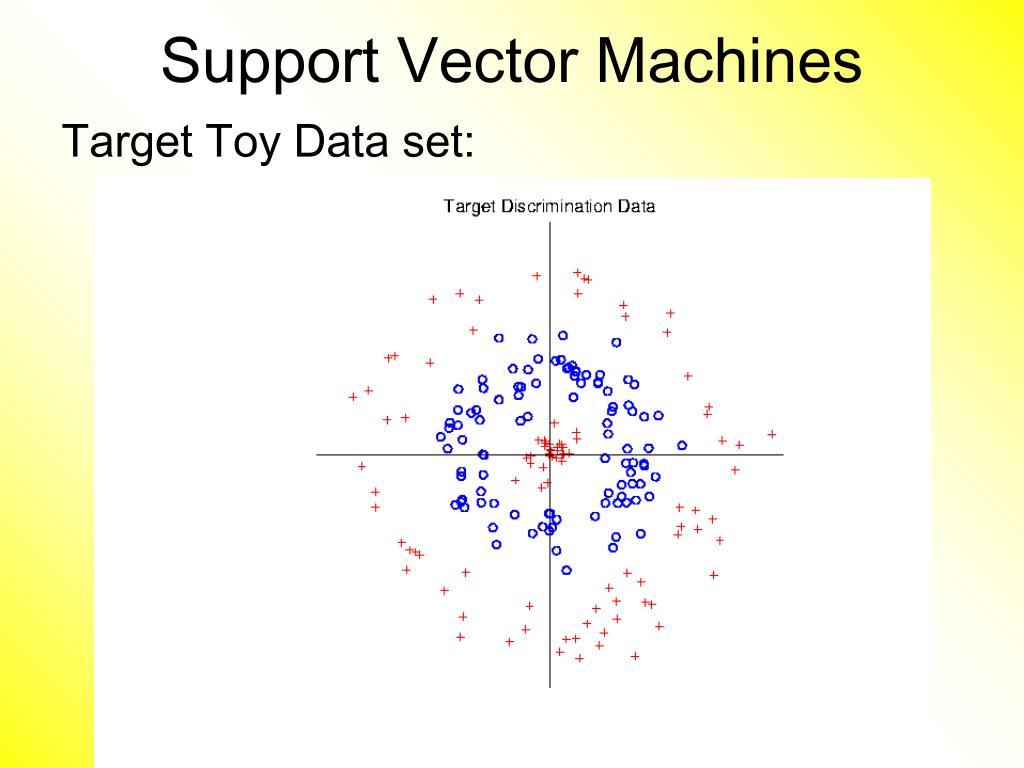 Support Vector Machines

Target Toy Data set:

Target Discrimination Data